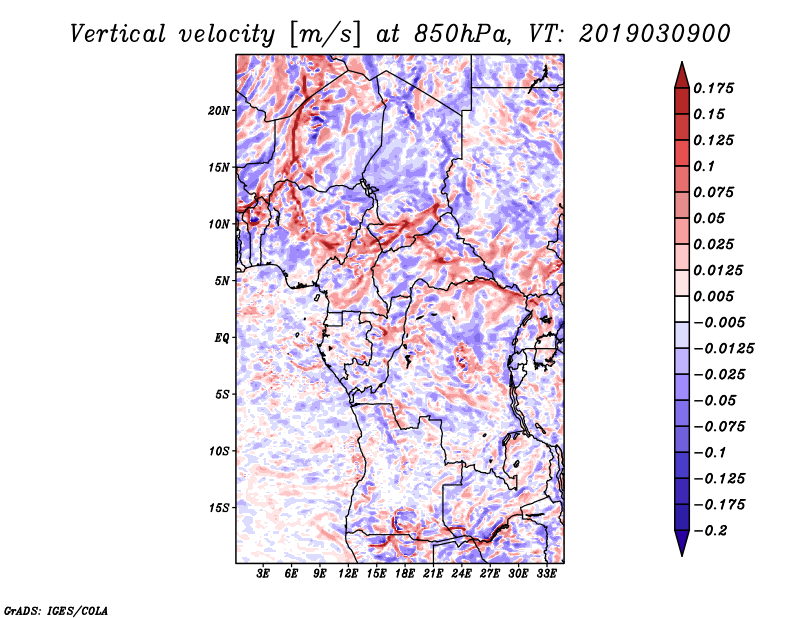 Vertical velocity [m/s] at 850hPa, VT: 2019030900

20N
15N
10N
5N
EQ
5S
10S
15S

3E 6E 9E 12E 15E 18E 21E 24E 27E 30E 33E

0.175
0.15
0.125
0.1
0.075
0.05
0.025
0.0125
0.005
−0.005
−0.0125
−0.025
−0.05
−0.075
−0.1
−0.125
−0.175
−0.2

GrADS: IGES/COLA